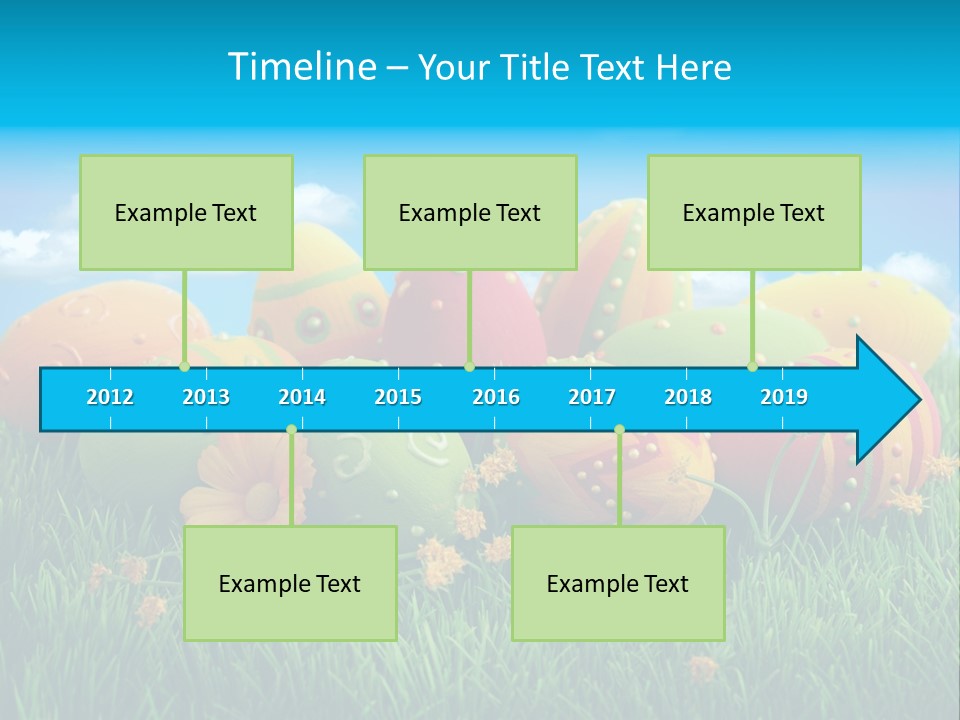 Timeline – Your Title Text Here

Example Text

Example Text

Example Text

2012 2013 2014 2015 2016 2017 2018 2019

Example Text

Example Text